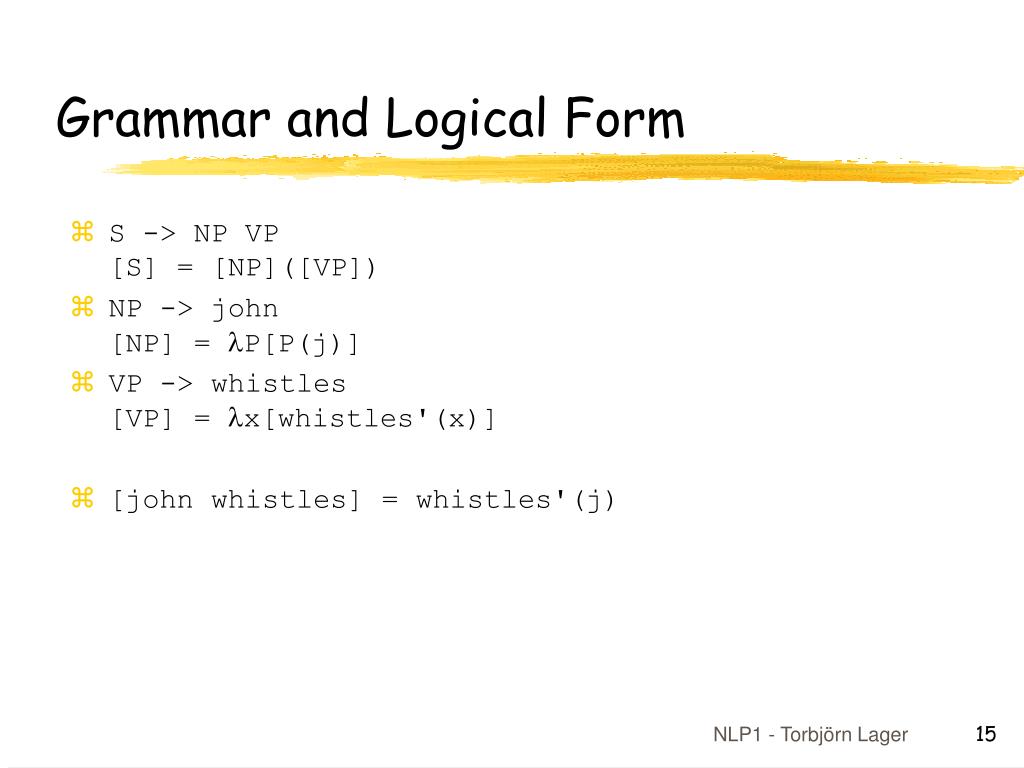 Grammar and Logical Form

⌘ S -> NP VP
[S] = [NP]([VP])

⌘ NP -> john
[NP] = λP[P(j)]

⌘ VP -> whistles
[VP] = λx[whistles'(x)]

⌘ [john whistles] = whistles'(j)

NLP1 - Torbjörn Lager

15